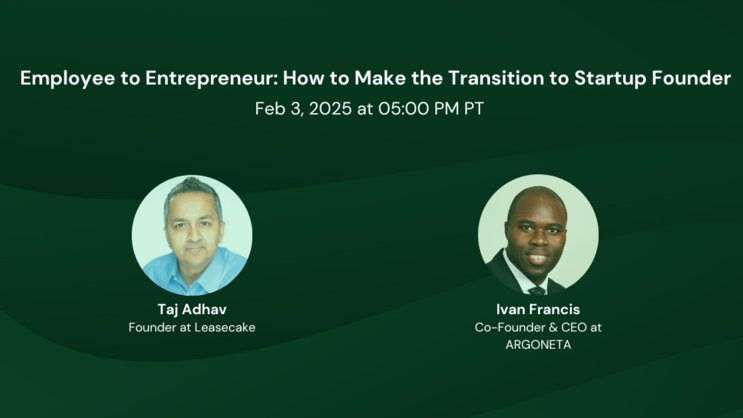 Employee to Entrepreneur: How to Make the Transition to Startup Founder
Feb 3, 2025 at 05:00 PM PT

Taj Adhav
Founder at Leasecake

Ivan Francis
Co-Founder & CEO at ARGONETA